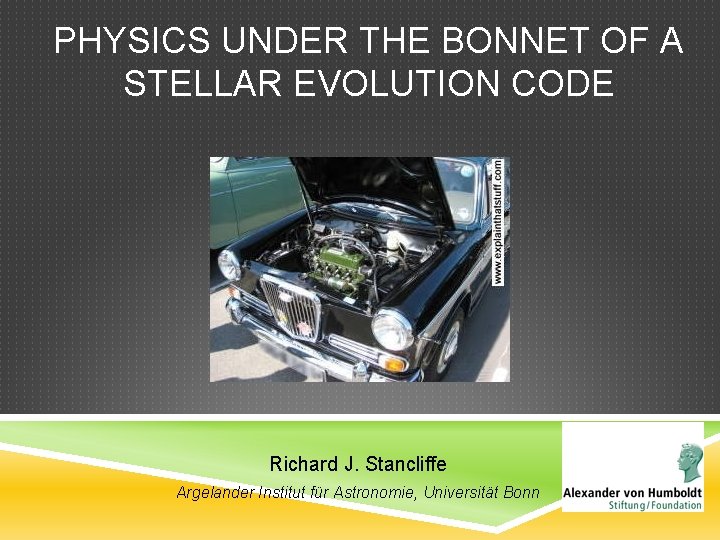 PHYSICS UNDER THE BONNET OF A STELLAR EVOLUTION CODE

www.explainthatstuff.com

Richard J. Stancliffe

Argelander Institut für Astronomie, Universität Bonn

Alexander von Humboldt
Stiftung/Foundation